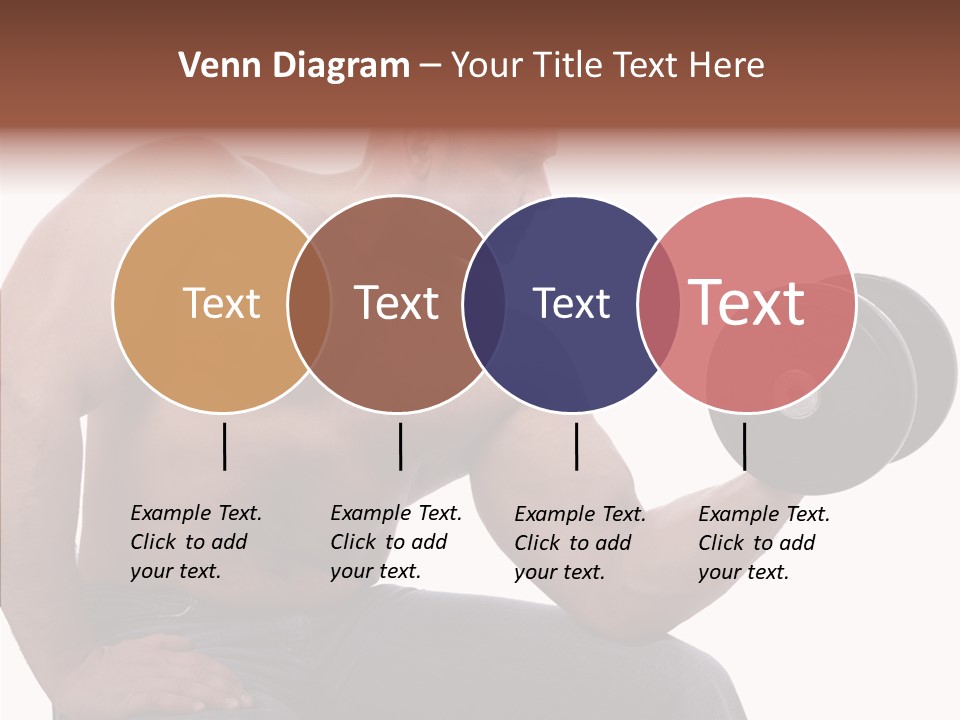 Venn Diagram – Your Title Text Here

Text

Text

Text

Text

Example Text. Click to add your text.

Example Text. Click to add your text.

Example Text. Click to add your text.

Example Text. Click to add your text.